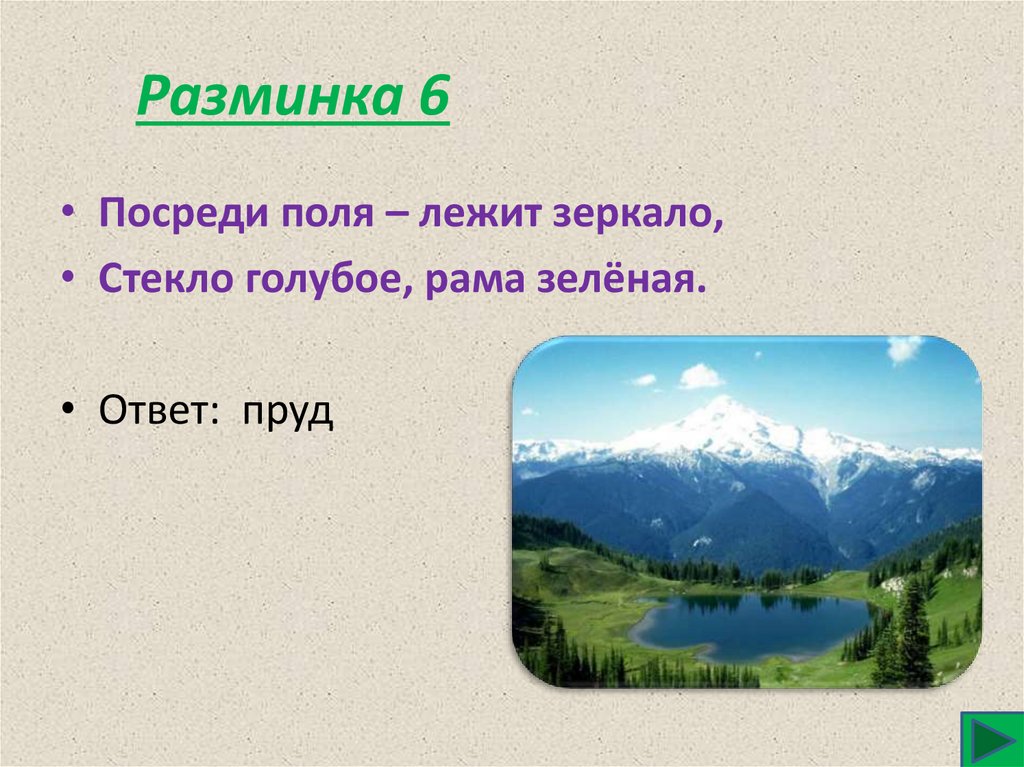 Разминка 6

• Посреди поля – лежит зеркало,
• Стекло голубое, рама зелёная.

• Ответ: пруд